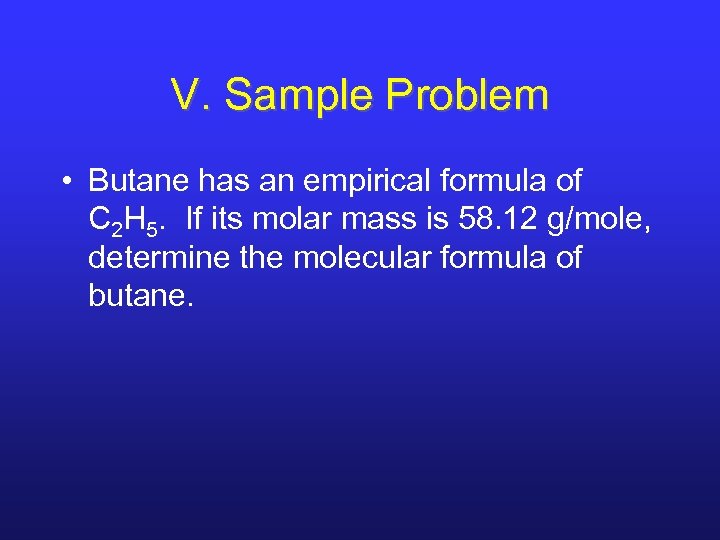 V. Sample Problem

• Butane has an empirical formula of $C_2H_5$. If its molar mass is 58.12 g/mole, determine the molecular formula of butane.